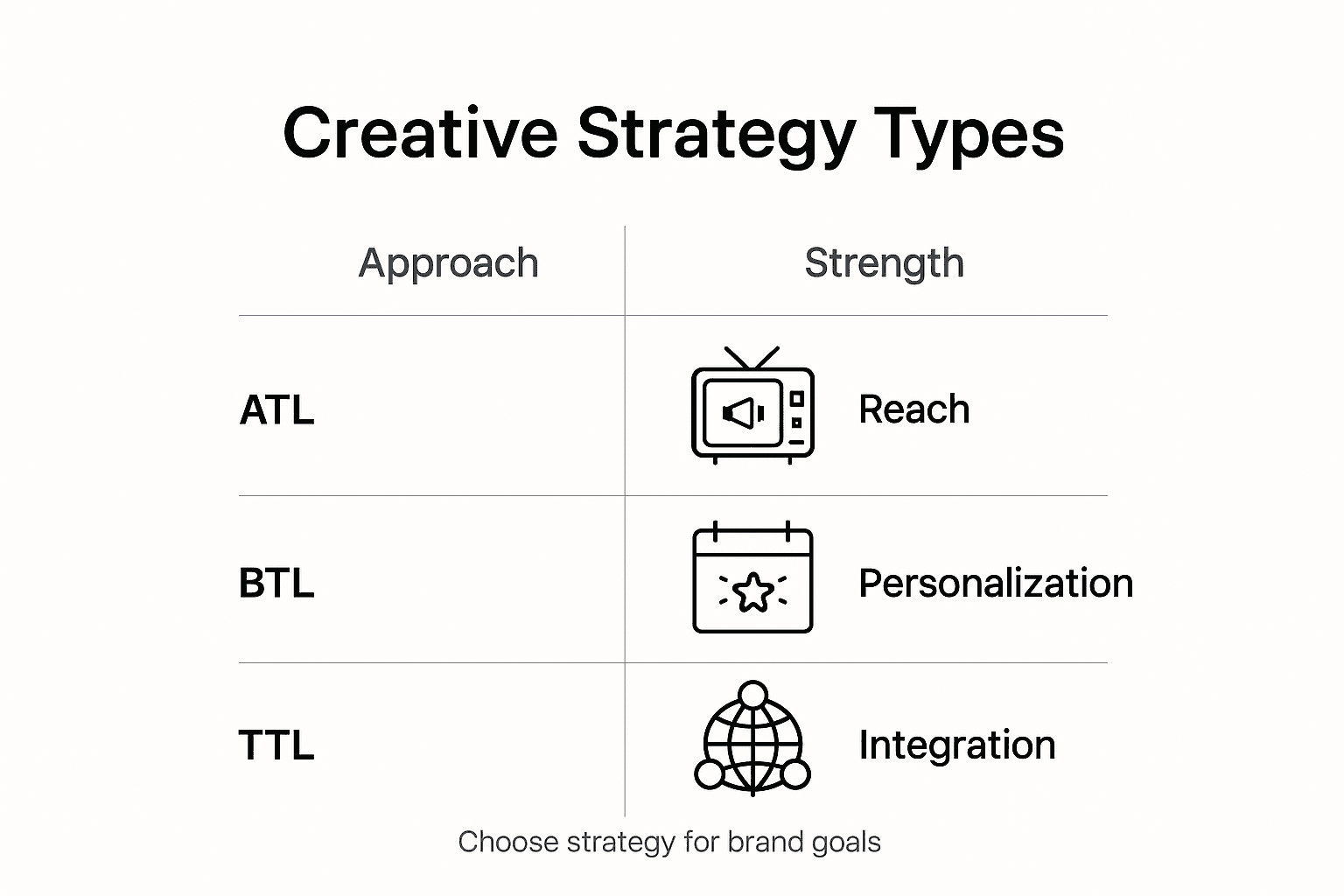 Creative Strategy Types

| Approach | Strength |
|---|---|
| ATL | Reach |
| BTL | Personalization |
| TTL | Integration |

Choose strategy for brand goals